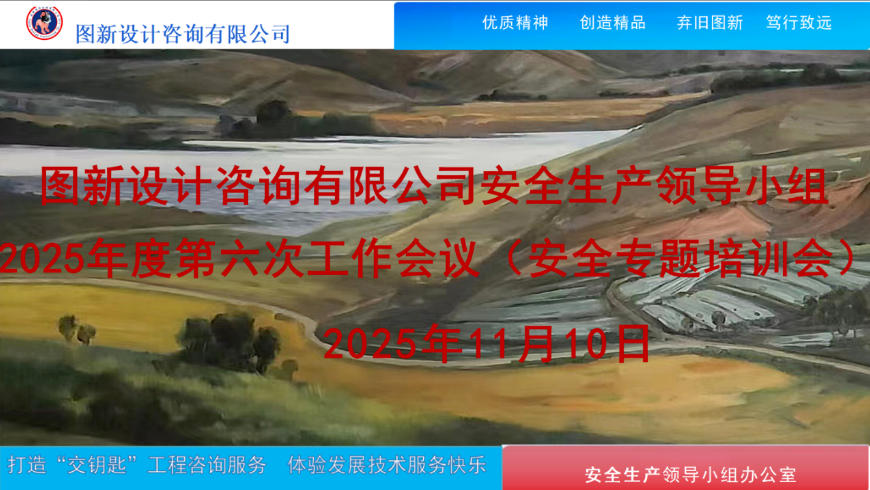 图新设计咨询有限公司

优质精神　创造精品　弃旧图新　笃行致远

图新设计咨询有限公司安全生产领导小组
2025年度第六次工作会议（安全专题培训会）
2025年11月10日

打造“交钥匙”工程咨询服务　体验发展技术服务快乐

安全生产领导小组办公室